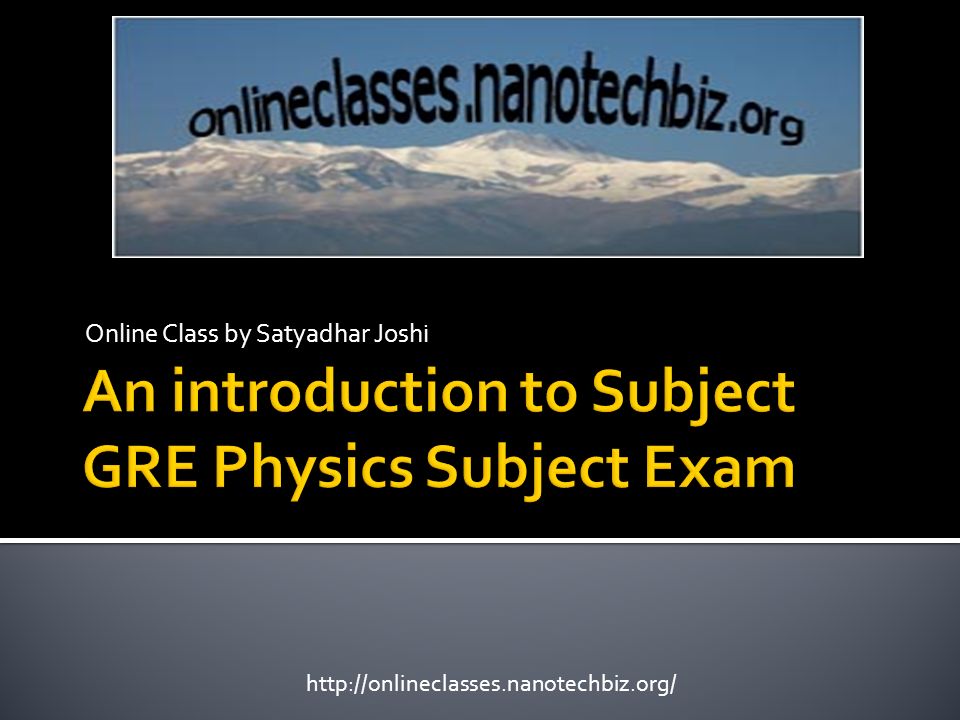 onlineclasses.nanotechbiz.org

Online Class by Satyadhar Joshi

An introduction to Subject GRE Physics Subject Exam

http://onlineclasses.nanotechbiz.org/